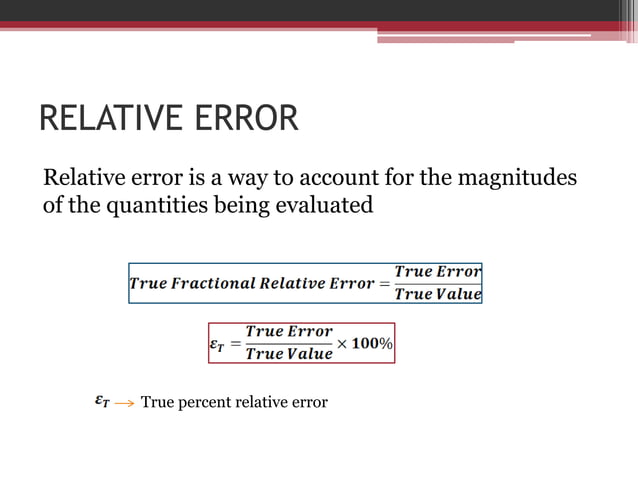 RELATIVE ERROR

Relative error is a way to account for the magnitudes of the quantities being evaluated

$True\ Fractional\ Relative\ Error = \frac{True\ Error}{True\ Value}$

$\varepsilon_T = \frac{True\ Error}{True\ Value} \times 100\%$

$\varepsilon_T \rightarrow$ True percent relative error